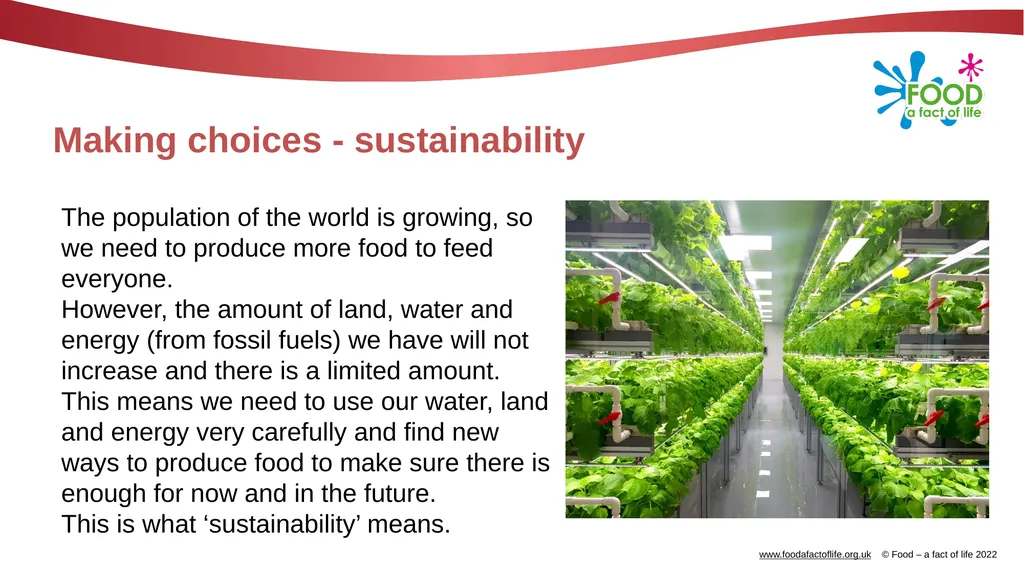 FOOD
a fact of life

Making choices - sustainability

The population of the world is growing, so we need to produce more food to feed everyone.
However, the amount of land, water and energy (from fossil fuels) we have will not increase and there is a limited amount.
This means we need to use our water, land and energy very carefully and find new ways to produce food to make sure there is enough for now and in the future.
This is what ‘sustainability’ means.

www.foodafactoflife.org.uk © Food – a fact of life 2022